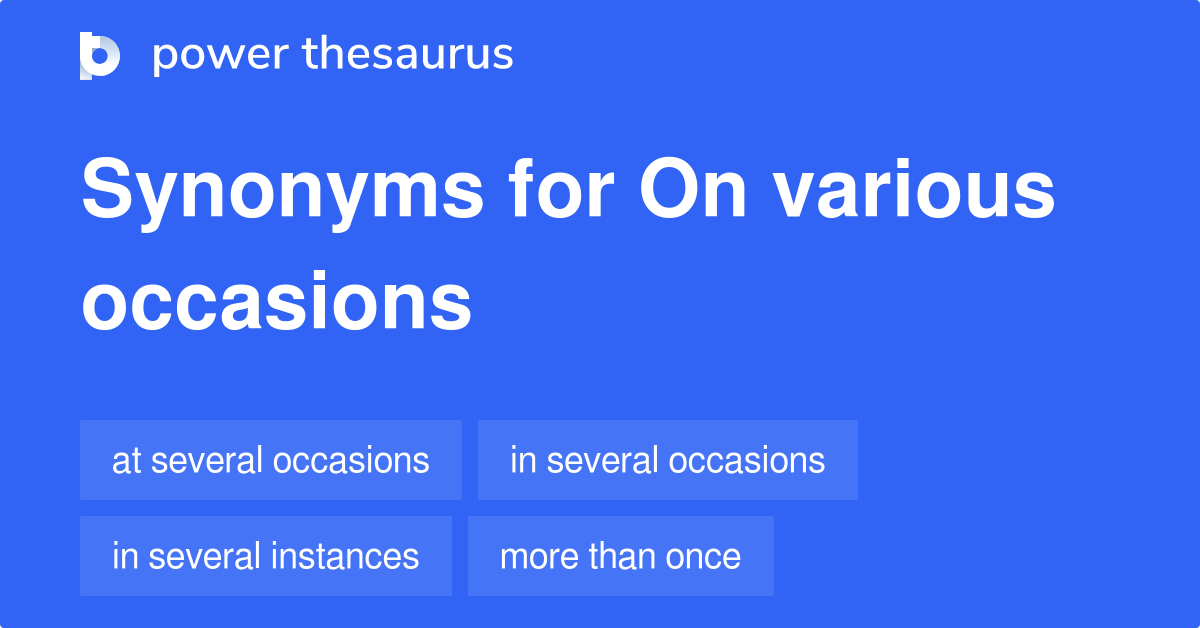 power thesaurus

Synonyms for On various occasions

at several occasions

in several occasions

in several instances

more than once